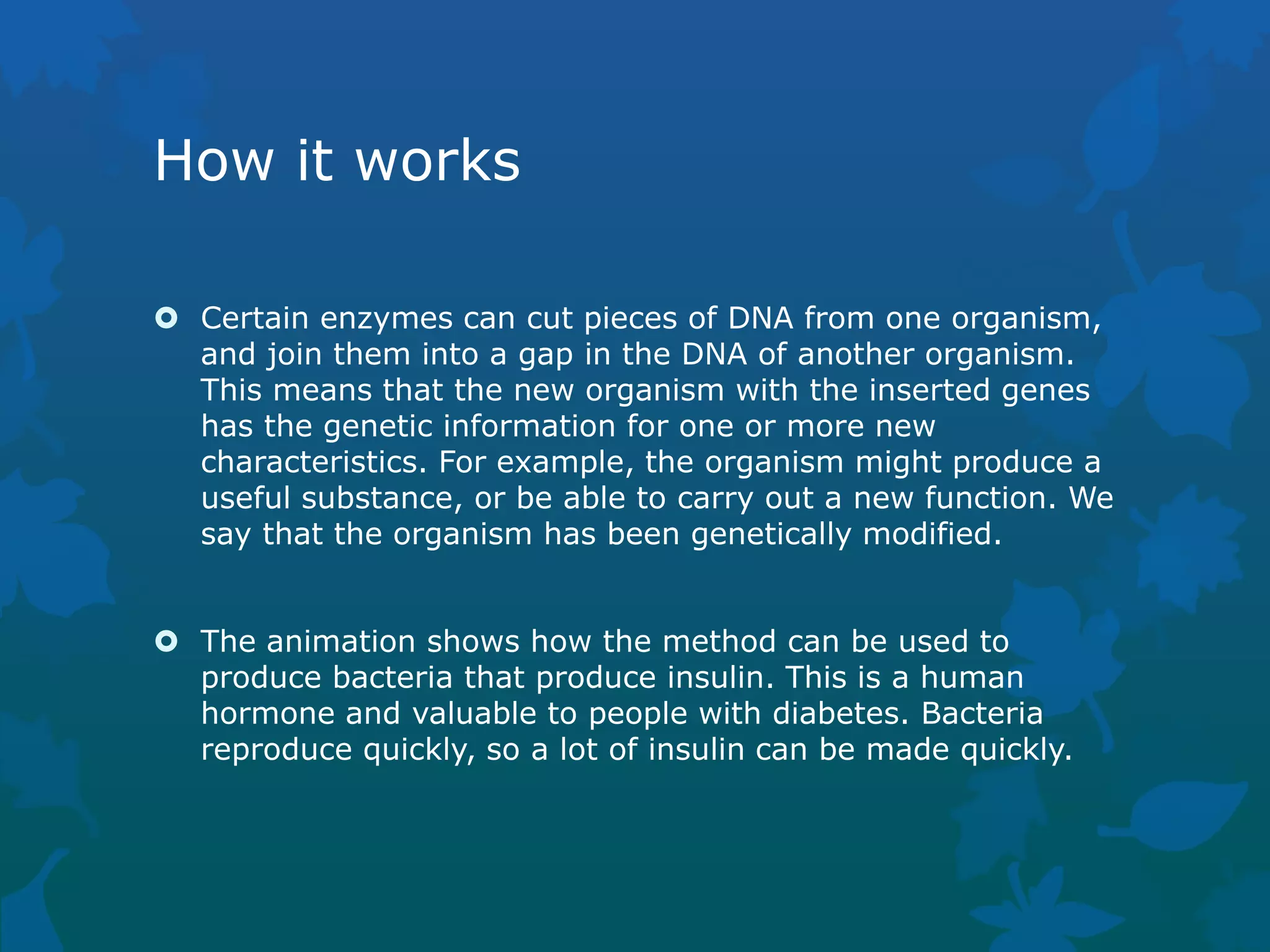 How it works

Certain enzymes can cut pieces of DNA from one organism, and join them into a gap in the DNA of another organism. This means that the new organism with the inserted genes has the genetic information for one or more new characteristics. For example, the organism might produce a useful substance, or be able to carry out a new function. We say that the organism has been genetically modified.

The animation shows how the method can be used to produce bacteria that produce insulin. This is a human hormone and valuable to people with diabetes. Bacteria reproduce quickly, so a lot of insulin can be made quickly.